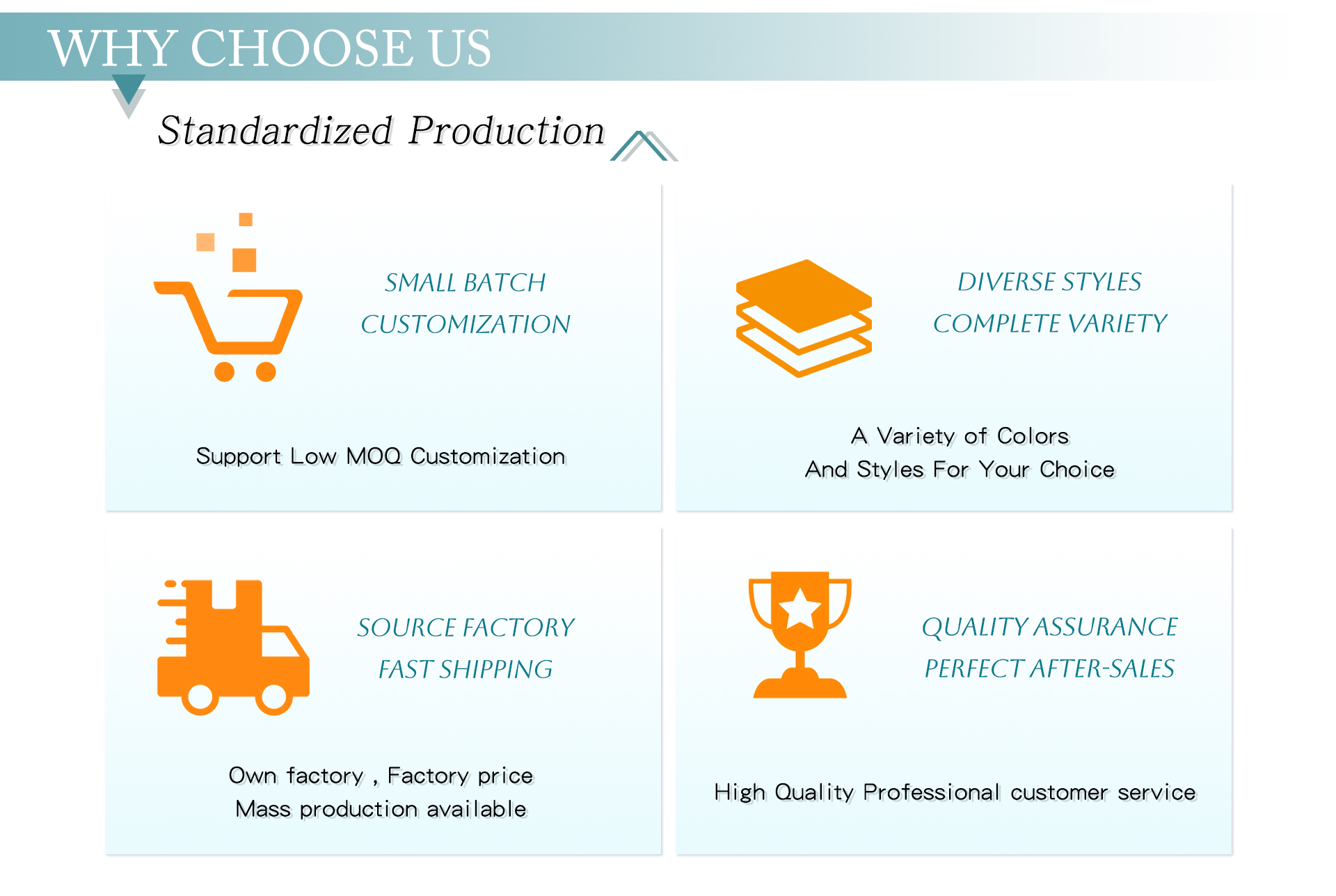 WHY CHOOSE US

Standardized Production

SMALL BATCH
CUSTOMIZATION

Support Low MOQ Customization

DIVERSE STYLES
COMPLETE VARIETY

A Variety of Colors
And Styles For Your Choice

SOURCE FACTORY
FAST SHIPPING

Own factory , Factory price
Mass production available

QUALITY ASSURANCE
PERFECT AFTER-SALES

High Quality Professional customer service